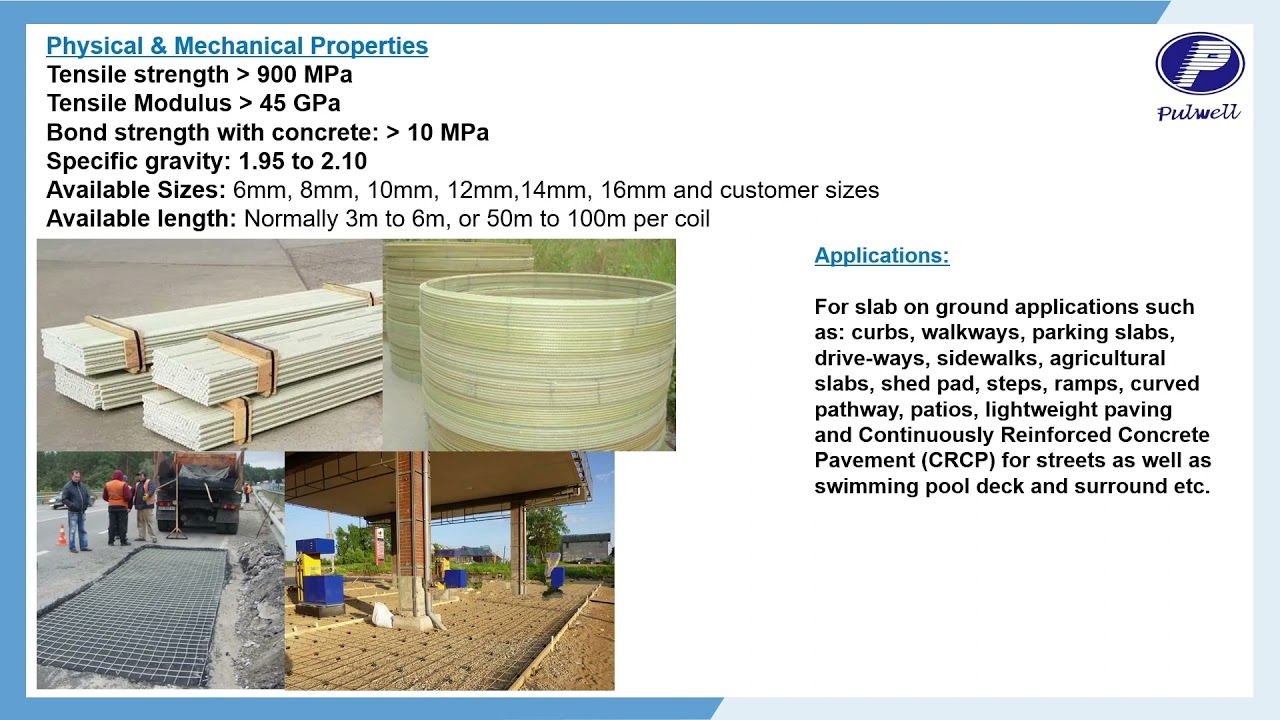 Physical & Mechanical Properties
Tensile strength > 900 MPa
Tensile Modulus > 45 GPa
Bond strength with concrete: > 10 MPa
Specific gravity: 1.95 to 2.10
Available Sizes: 6mm, 8mm, 10mm, 12mm,14mm, 16mm and customer sizes
Available length: Normally 3m to 6m, or 50m to 100m per coil

Pulwell

Applications:

For slab on ground applications such as: curbs, walkways, parking slabs, drive-ways, sidewalks, agricultural slabs, shed pad, steps, ramps, curved pathway, patios, lightweight paving and Continuously Reinforced Concrete Pavement (CRCP) for streets as well as swimming pool deck and surround etc.